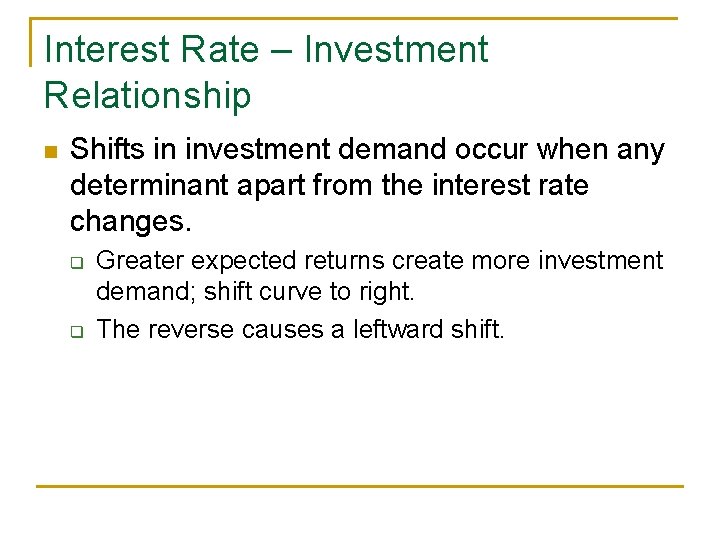 Interest Rate – Investment Relationship

Shifts in investment demand occur when any determinant apart from the interest rate changes.

Greater expected returns create more investment demand; shift curve to right.

The reverse causes a leftward shift.